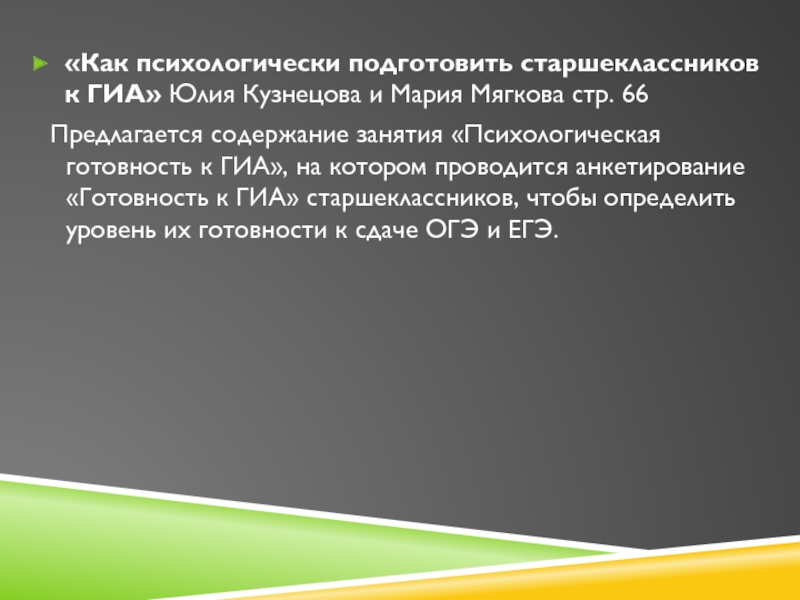 «Как психологически подготовить старшеклассников к ГИА» Юлия Кузнецова и Мария Мягкова стр. 66

Предлагается содержание занятия «Психологическая готовность к ГИА», на котором проводится анкетирование «Готовность к ГИА» старшеклассников, чтобы определить уровень их готовности к сдаче ОГЭ и ЕГЭ.